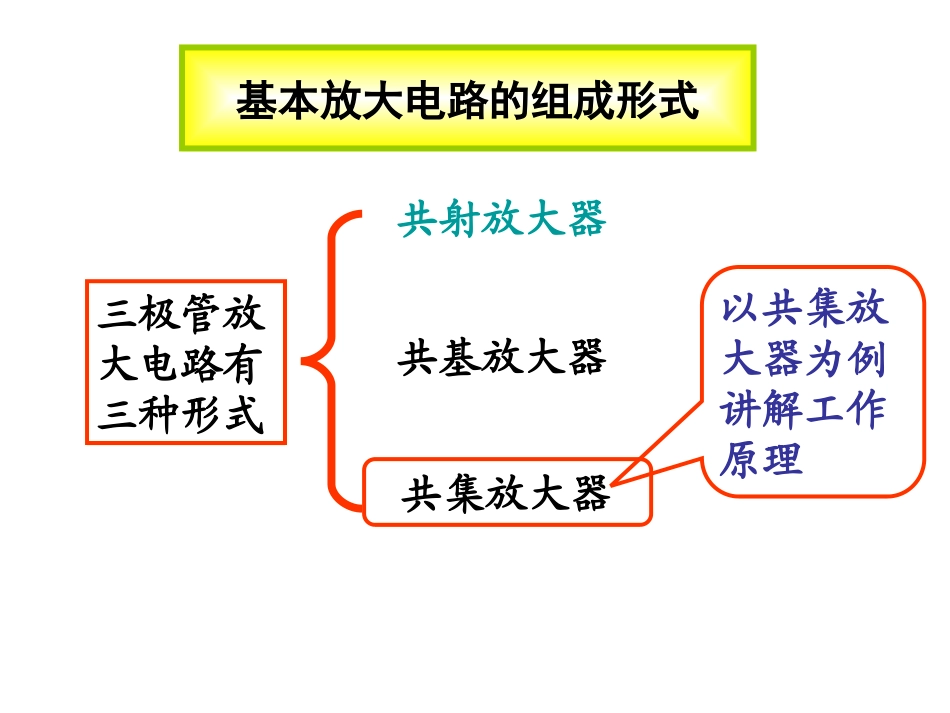 基本放大电路的组成形式

三极管放大电路有三种形式

共射放大器

共基放大器

共集放大器

以共集放大器为例讲解工作原理